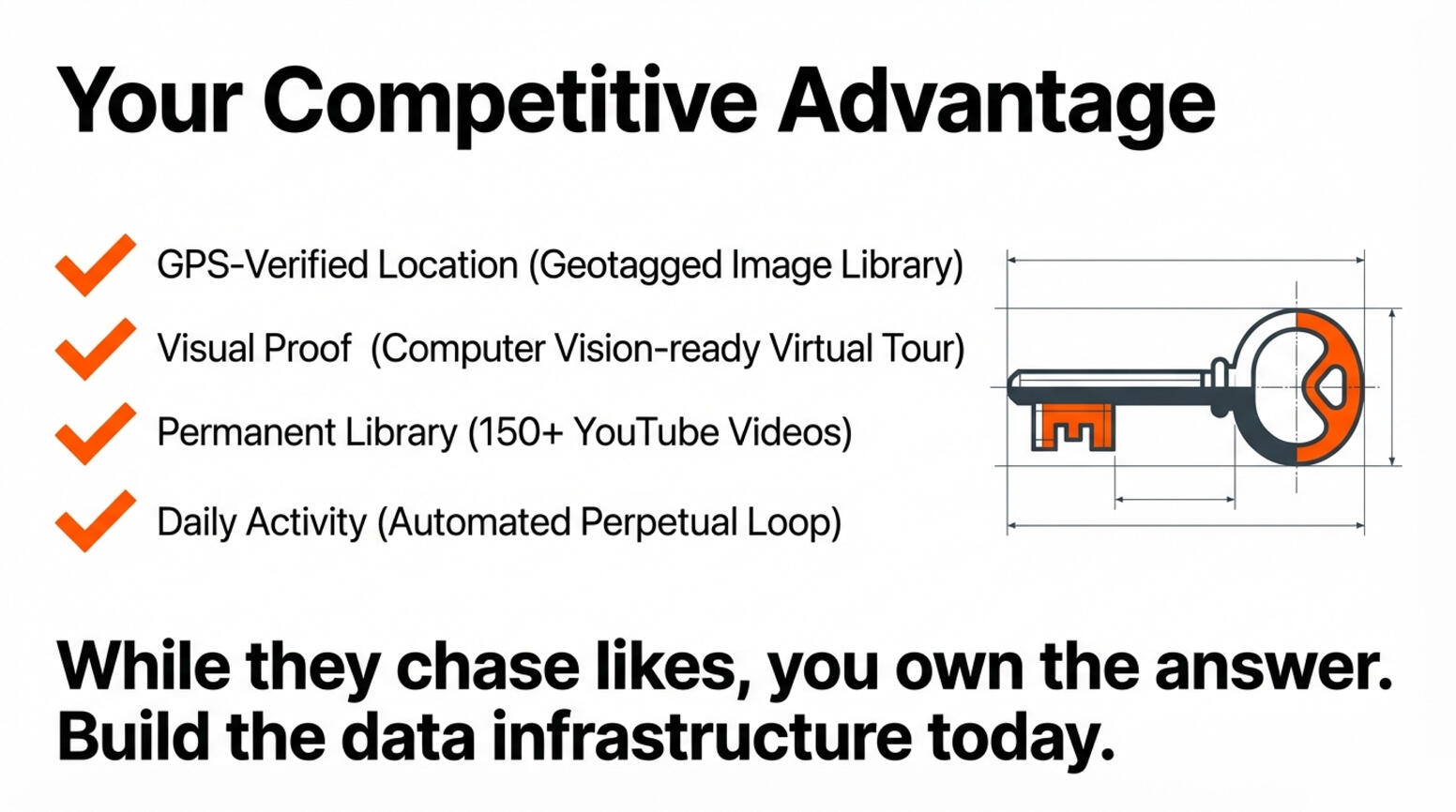 Your Competitive Advantage

GPS-Verified Location (Geotagged Image Library)

Visual Proof (Computer Vision-ready Virtual Tour)

Permanent Library (150+ YouTube Videos)

Daily Activity (Automated Perpetual Loop)

While they chase likes, you own the answer.
Build the data infrastructure today.